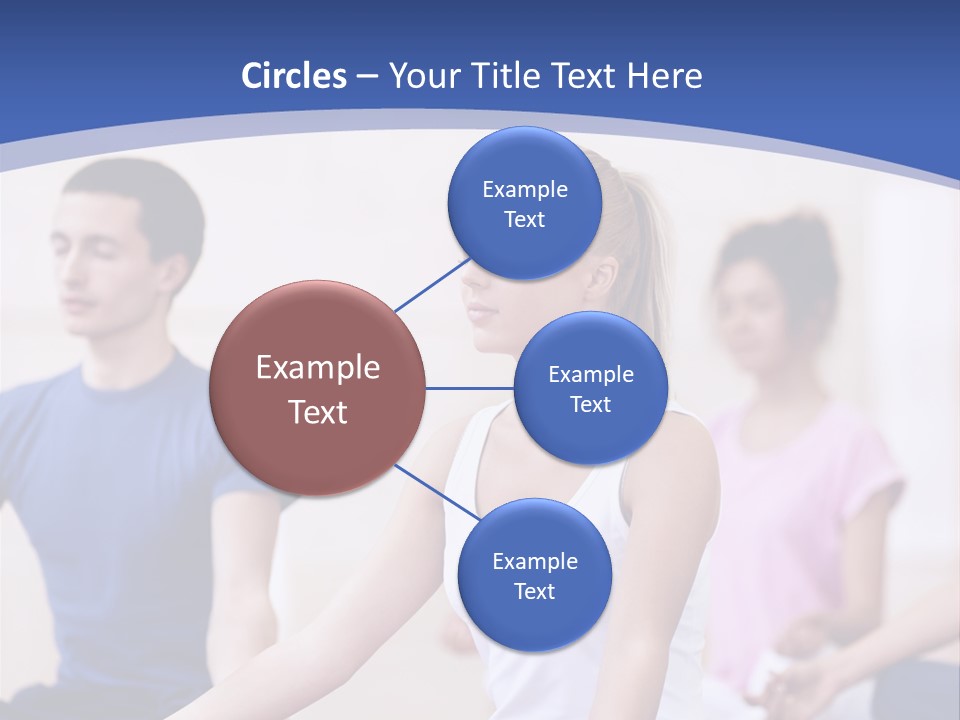 Circles – Your Title Text Here

Example Text

Example Text

Example Text

Example Text